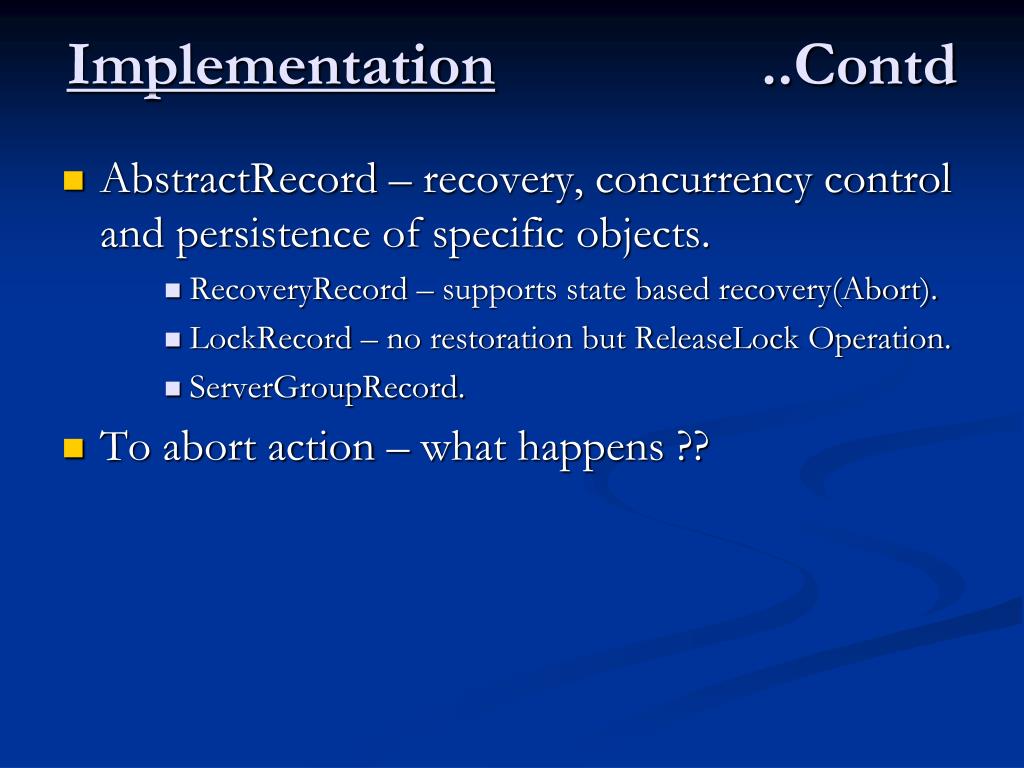 Implementation ..Contd

AbstractRecord – recovery, concurrency control and persistence of specific objects.

RecoveryRecord – supports state based recovery(Abort).

LockRecord – no restoration but ReleaseLock Operation.

ServerGroupRecord.

To abort action – what happens ??